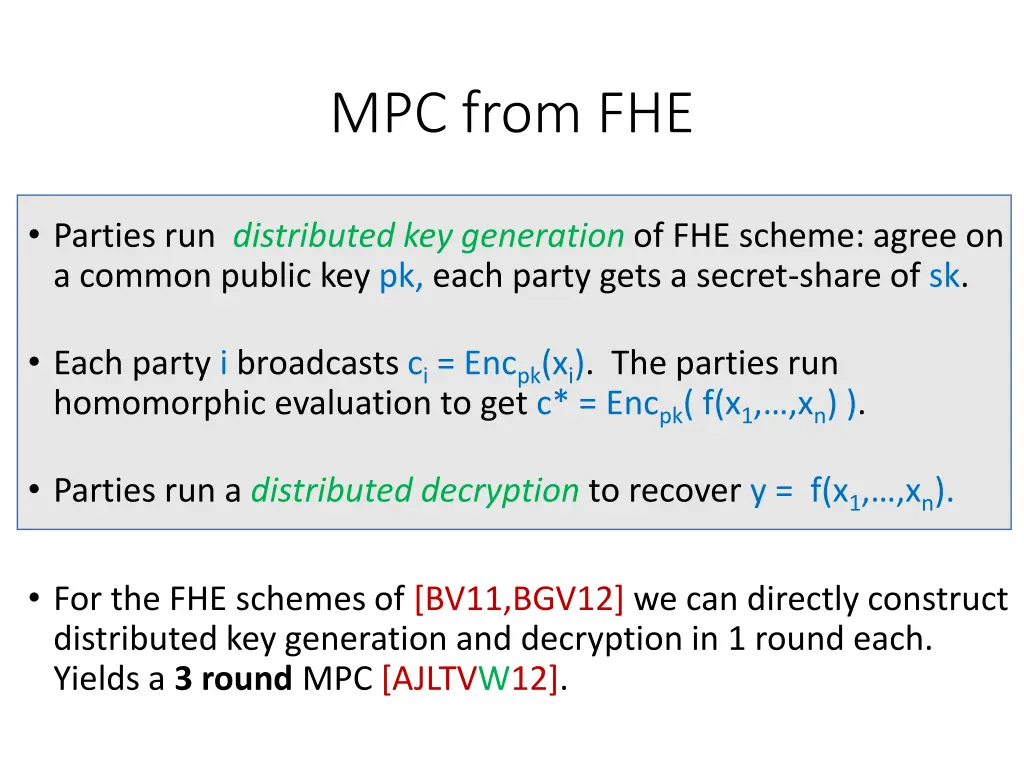 MPC from FHE

• Parties run distributed key generation of FHE scheme: agree on a common public key pk, each party gets a secret-share of sk.

• Each party i broadcasts $c_i = Enc_{pk}(x_i)$. The parties run homomorphic evaluation to get $c^* = Enc_{pk}( f(x_1,…,x_n) )$.

• Parties run a distributed decryption to recover $y = f(x_1,…,x_n)$.

• For the FHE schemes of [BV11,BGV12] we can directly construct distributed key generation and decryption in 1 round each. Yields a 3 round MPC [AJLTVW12].